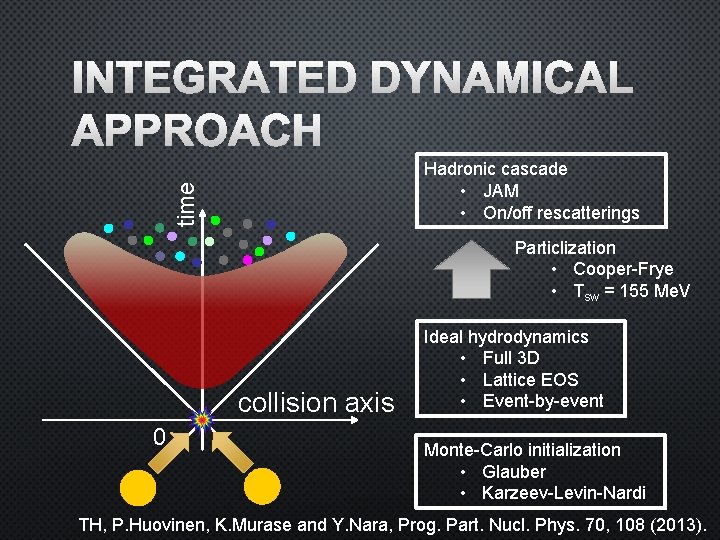 INTEGRATED DYNAMICAL APPROACH

time

collision axis

0

Hadronic cascade
• JAM
• On/off rescatterings

Particlization
• Cooper-Frye
• $T_{sw}$ = 155 MeV

Ideal hydrodynamics
• Full 3D
• Lattice EOS
• Event-by-event

Monte-Carlo initialization
• Glauber
• Karzeev-Levin-Nardi

TH, P.Huovinen, K.Murase and Y.Nara, Prog. Part. Nucl. Phys. 70, 108 (2013).